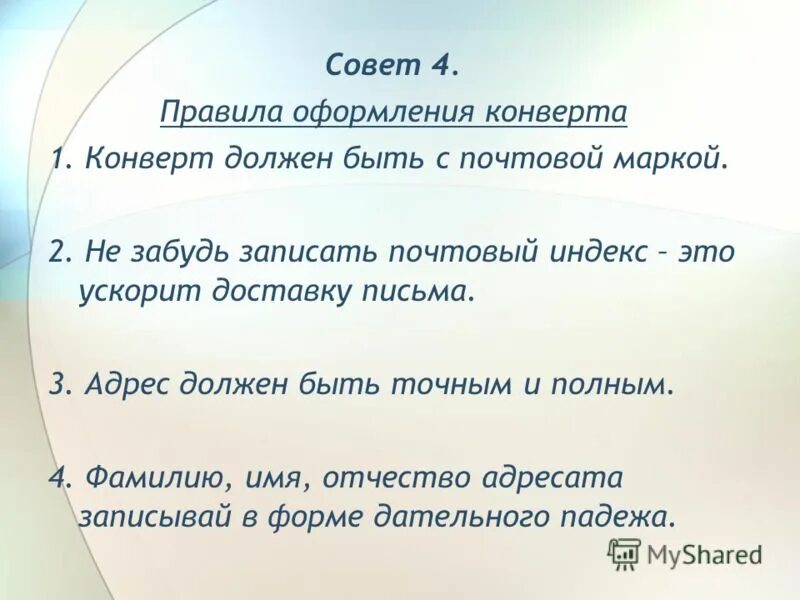 Совет 4.

Правила оформления конверта

1. Конверт должен быть с почтовой маркой.

2. Не забудь записать почтовый индекс – это ускорит доставку письма.

3. Адрес должен быть точным и полным.

4. Фамилию, имя, отчество адресата записывай в форме дательного падежа.

MyShared